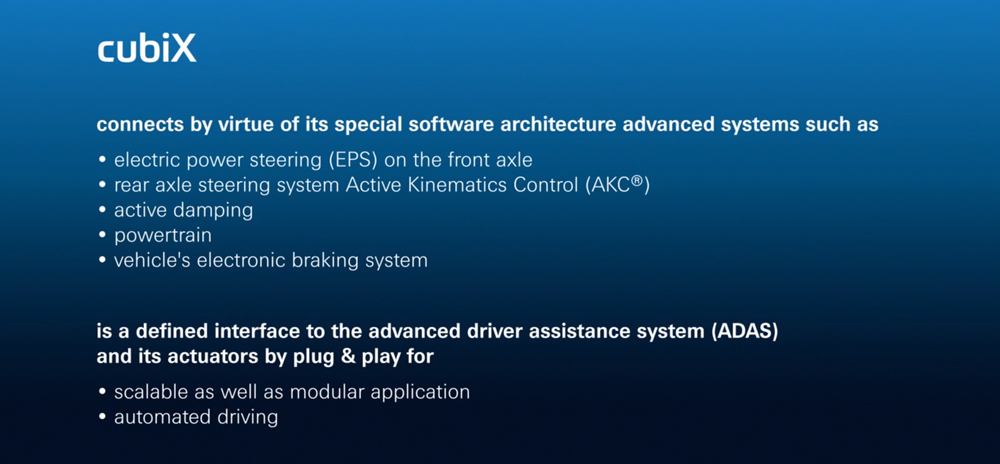 cubiX

connects by virtue of its special software architecture advanced systems such as

• electric power steering (EPS) on the front axle
• rear axle steering system Active Kinematics Control (AKC®)
• active damping
• powertrain
• vehicle's electronic braking system

is a defined interface to the advanced driver assistance system (ADAS) and its actuators by plug & play for

• scalable as well as modular application
• automated driving